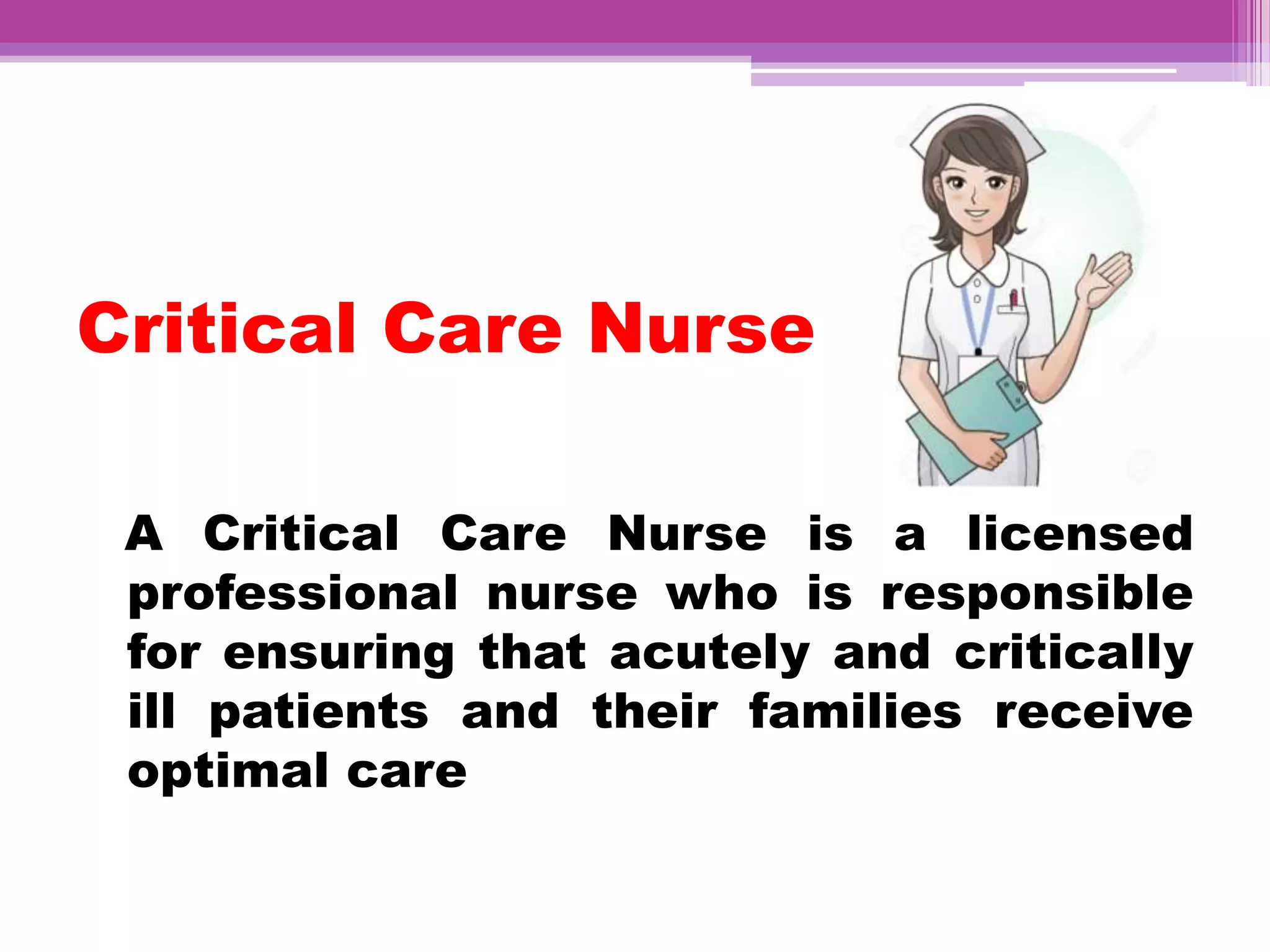 Critical Care Nurse

A Critical Care Nurse is a licensed professional nurse who is responsible for ensuring that acutely and critically ill patients and their families receive optimal care